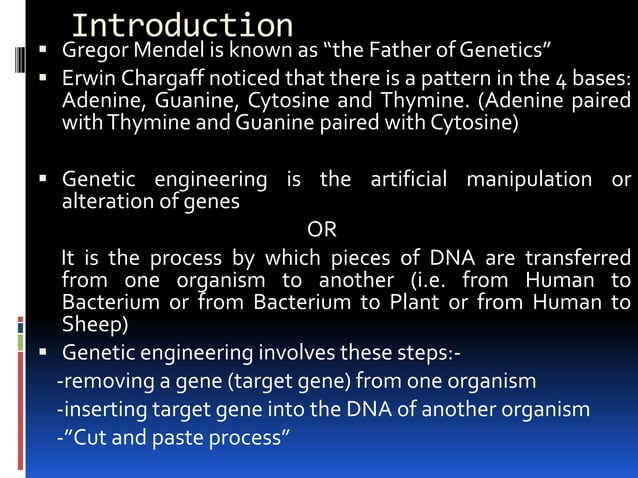 Introduction

▪ Gregor Mendel is known as “the Father of Genetics”

▪ Erwin Chargaff noticed that there is a pattern in the 4 bases: Adenine, Guanine, Cytosine and Thymine. (Adenine paired with Thymine and Guanine paired with Cytosine)

▪ Genetic engineering is the artificial manipulation or alteration of genes

OR

It is the process by which pieces of DNA are transferred from one organism to another (i.e. from Human to Bacterium or from Bacterium to Plant or from Human to Sheep)

▪ Genetic engineering involves these steps:-

-removing a gene (target gene) from one organism

-inserting target gene into the DNA of another organism

-”Cut and paste process”